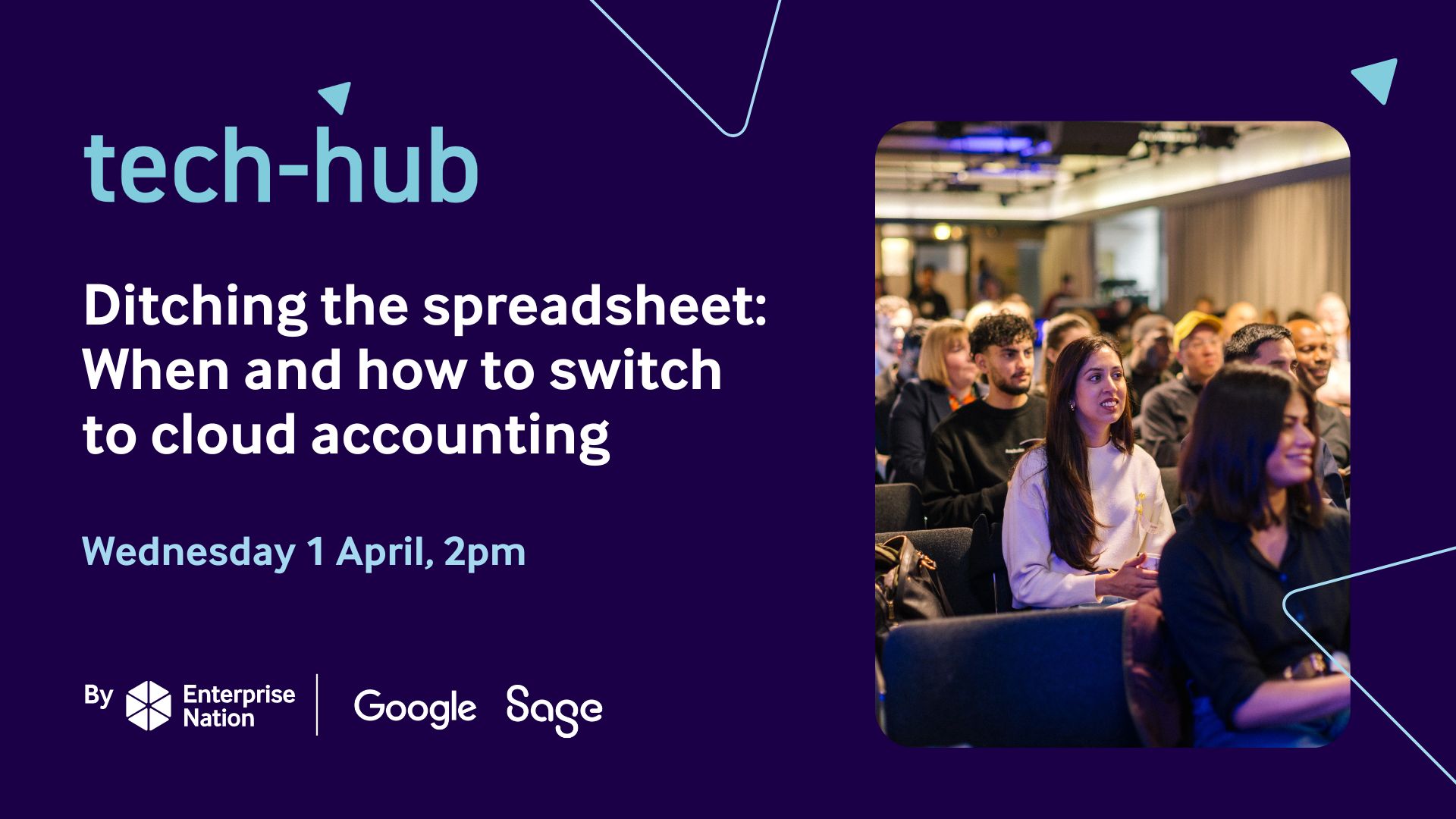 tech-hub

Ditching the spreadsheet: When and how to switch to cloud accounting

Wednesday 1 April, 2pm

By Enterprise Nation Google Sage